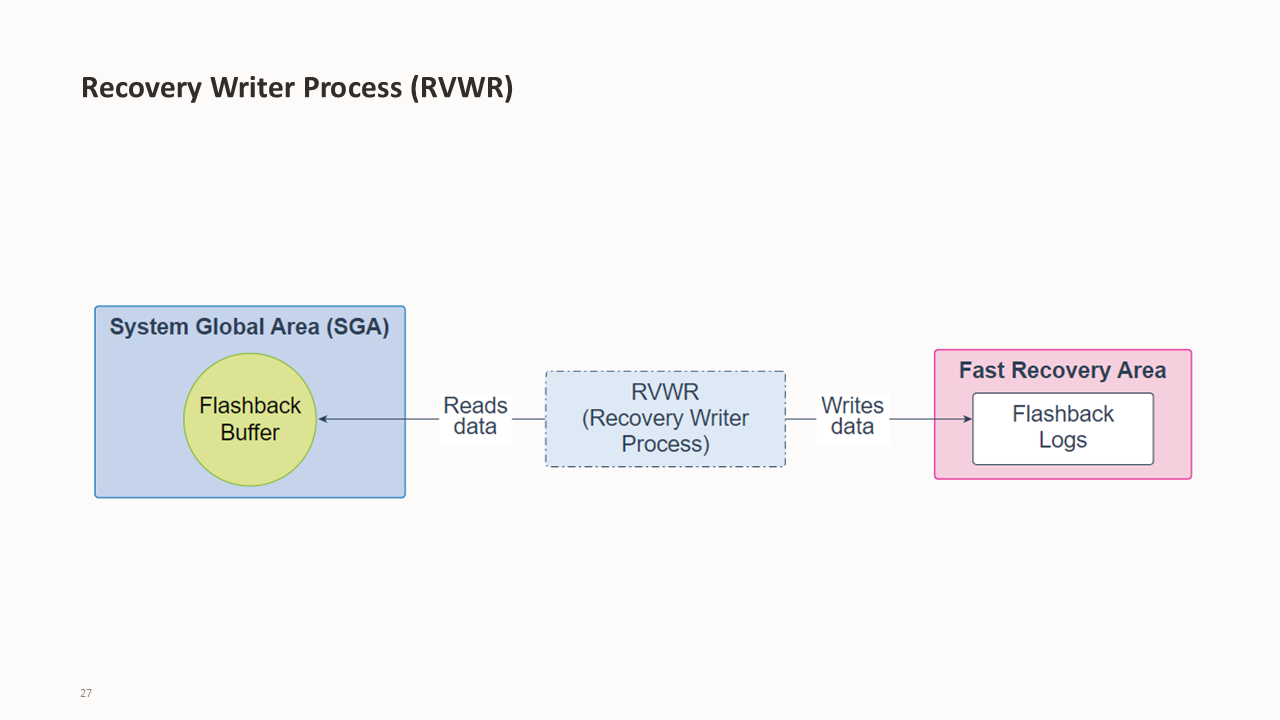 Recovery Writer Process (RVWR)

System Global Area (SGA)

Flashback Buffer

Reads data

RVWR (Recovery Writer Process)

Writes data

Fast Recovery Area

Flashback Logs

27